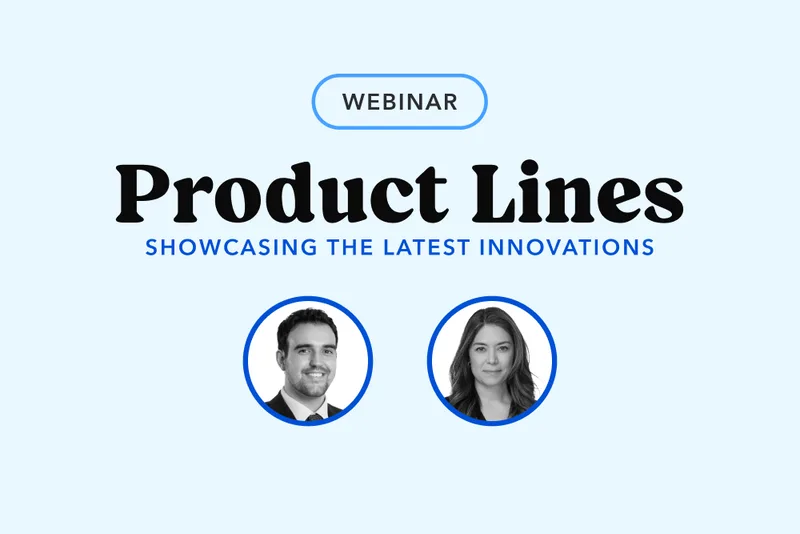 WEBINAR

Product Lines

SHOWCASING THE LATEST INNOVATIONS